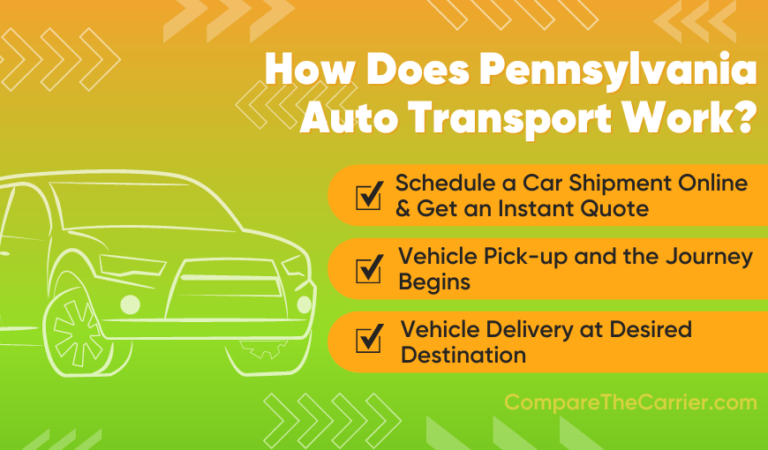 How Does Pennsylvania Auto Transport Work?

Schedule a Car Shipment Online & Get an Instant Quote

Vehicle Pick-up and the Journey Begins

Vehicle Delivery at Desired Destination

CompareTheCarrier.com